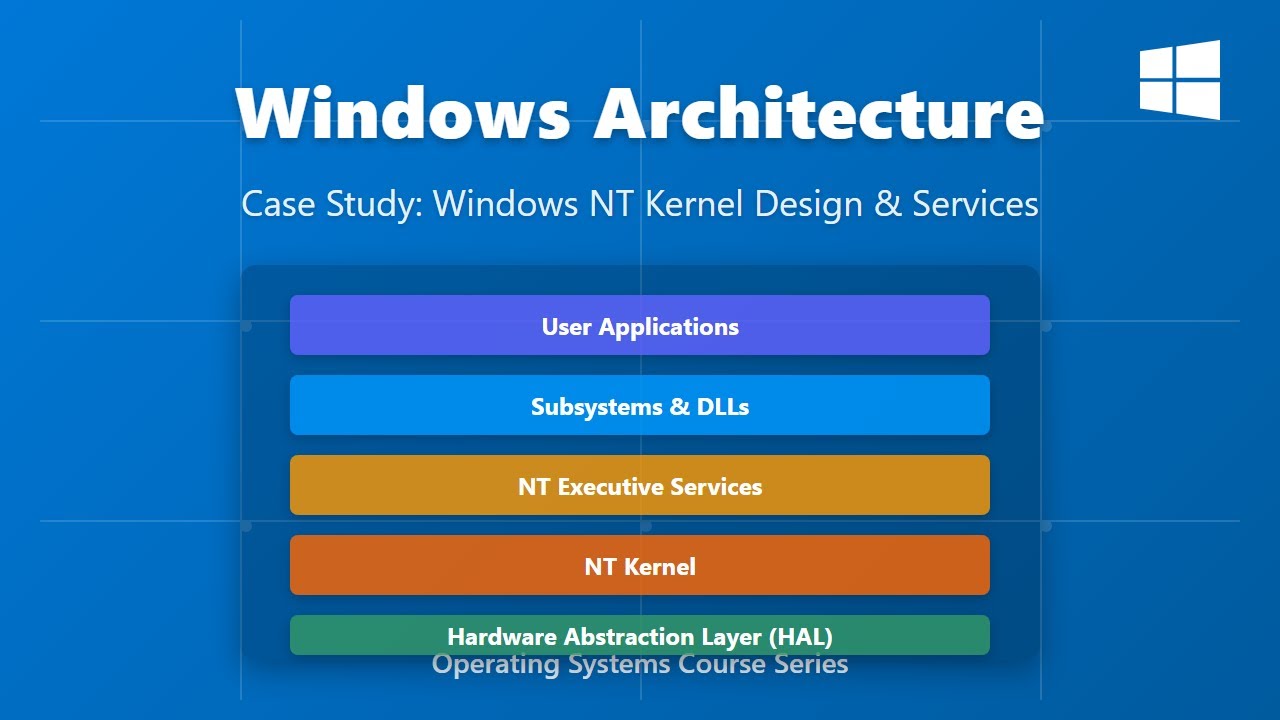 Windows Architecture

Case Study: Windows NT Kernel Design & Services

User Applications

Subsystems & DLLs

NT Executive Services

NT Kernel

Hardware Abstraction Layer (HAL)

Operating Systems Course Series